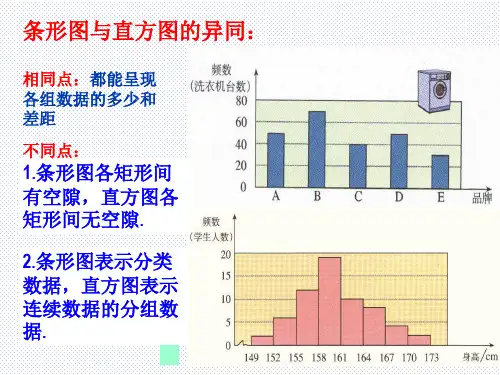 条形图与直方图的异同：

相同点：都能呈现各组数据的多少和差距

不同点：

1.条形图各矩形间有空隙，直方图各矩形间无空隙.

2.条形图表示分类数据，直方图表示连续数据的分组数据.

频数
(洗衣机台数)
80
60
40
20
0
A B C D E 品牌

频数
(学生人数)
20
15
10
5
0
149 152 155 158 161 164 167 170 173 身高/cm